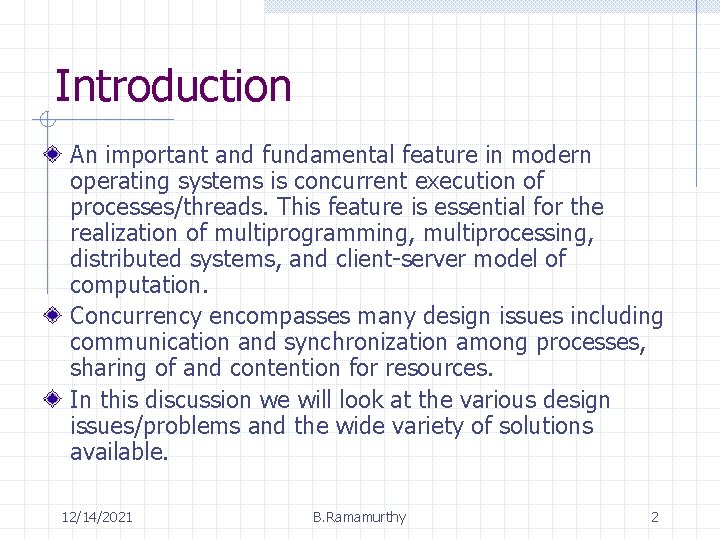 Introduction

An important and fundamental feature in modern operating systems is concurrent execution of processes/threads. This feature is essential for the realization of multiprogramming, multiprocessing, distributed systems, and client-server model of computation.

Concurrency encompasses many design issues including communication and synchronization among processes, sharing of and contention for resources.

In this discussion we will look at the various design issues/problems and the wide variety of solutions available.

12/14/2021 B.Ramamurthy 2